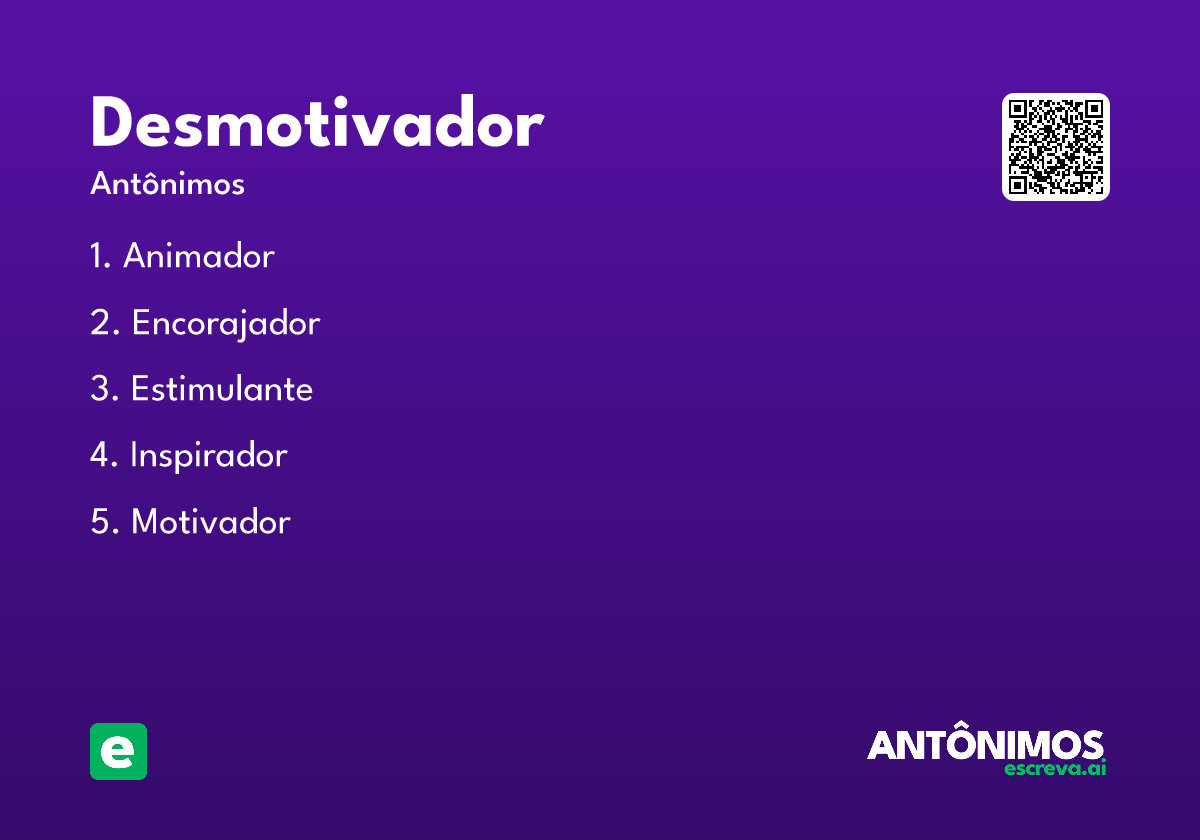 Desmotivador

Antônimos

1. Animador

2. Encorajador

3. Estimulante

4. Inspirador

5. Motivador

e

ANTÔNIMOS
escreva.ai